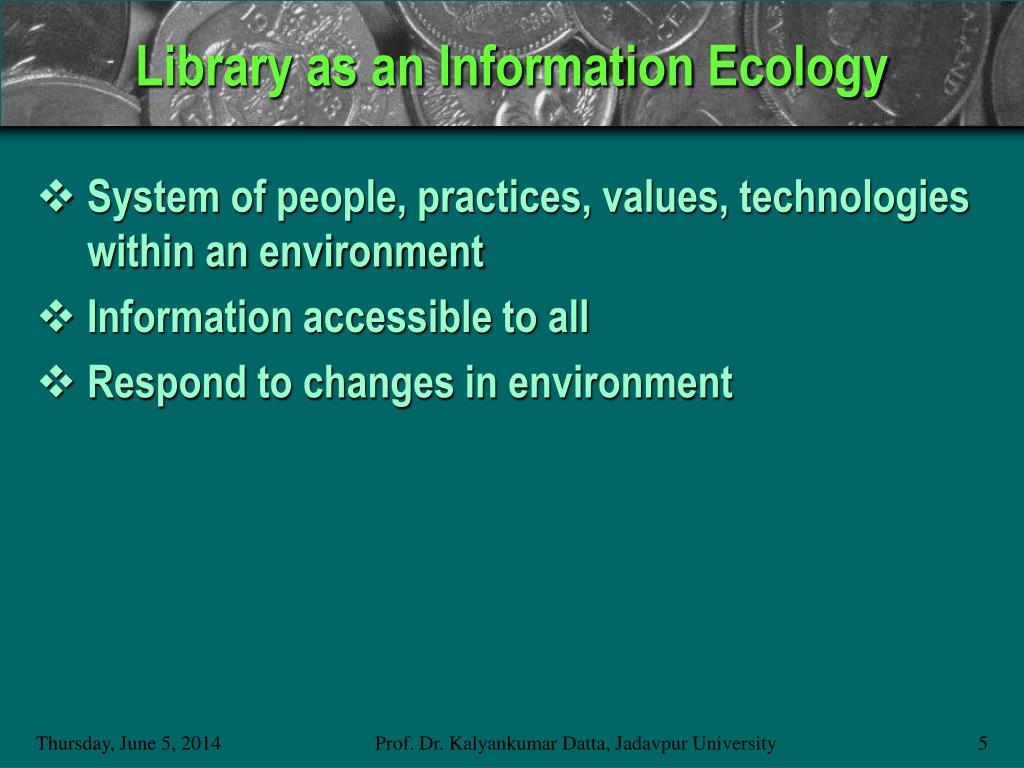 Library as an Information Ecology

❖ System of people, practices, values, technologies within an environment
❖ Information accessible to all
❖ Respond to changes in environment

Thursday, June 5, 2014 Prof. Dr. Kalyankumar Datta, Jadavpur University 5